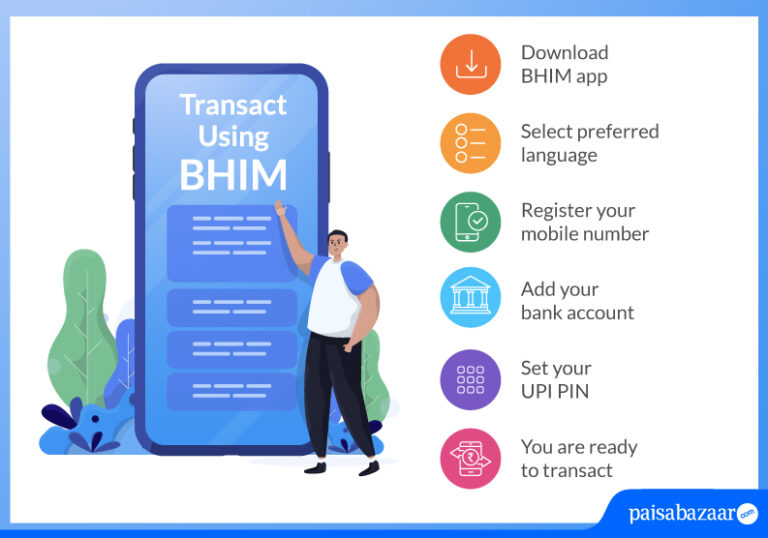 Transact Using BHIM

Download BHIM app

Select preferred language

Register your mobile number

Add your bank account

Set your UPI PIN

You are ready to transact

paisabazaar.com